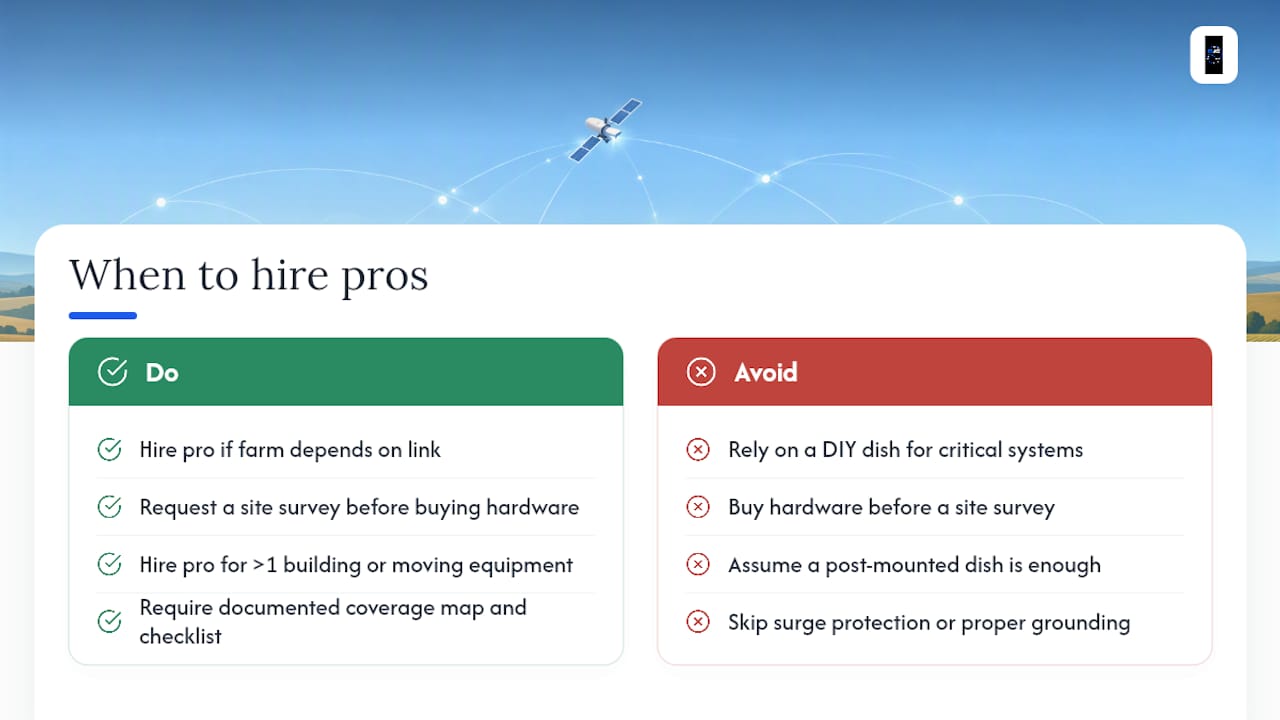 When to hire pros

Do

Hire pro if farm depends on link

Request a site survey before buying hardware

Hire pro for >1 building or moving equipment

Require documented coverage map and checklist

Avoid

Rely on a DIY dish for critical systems

Buy hardware before a site survey

Assume a post-mounted dish is enough

Skip surge protection or proper grounding